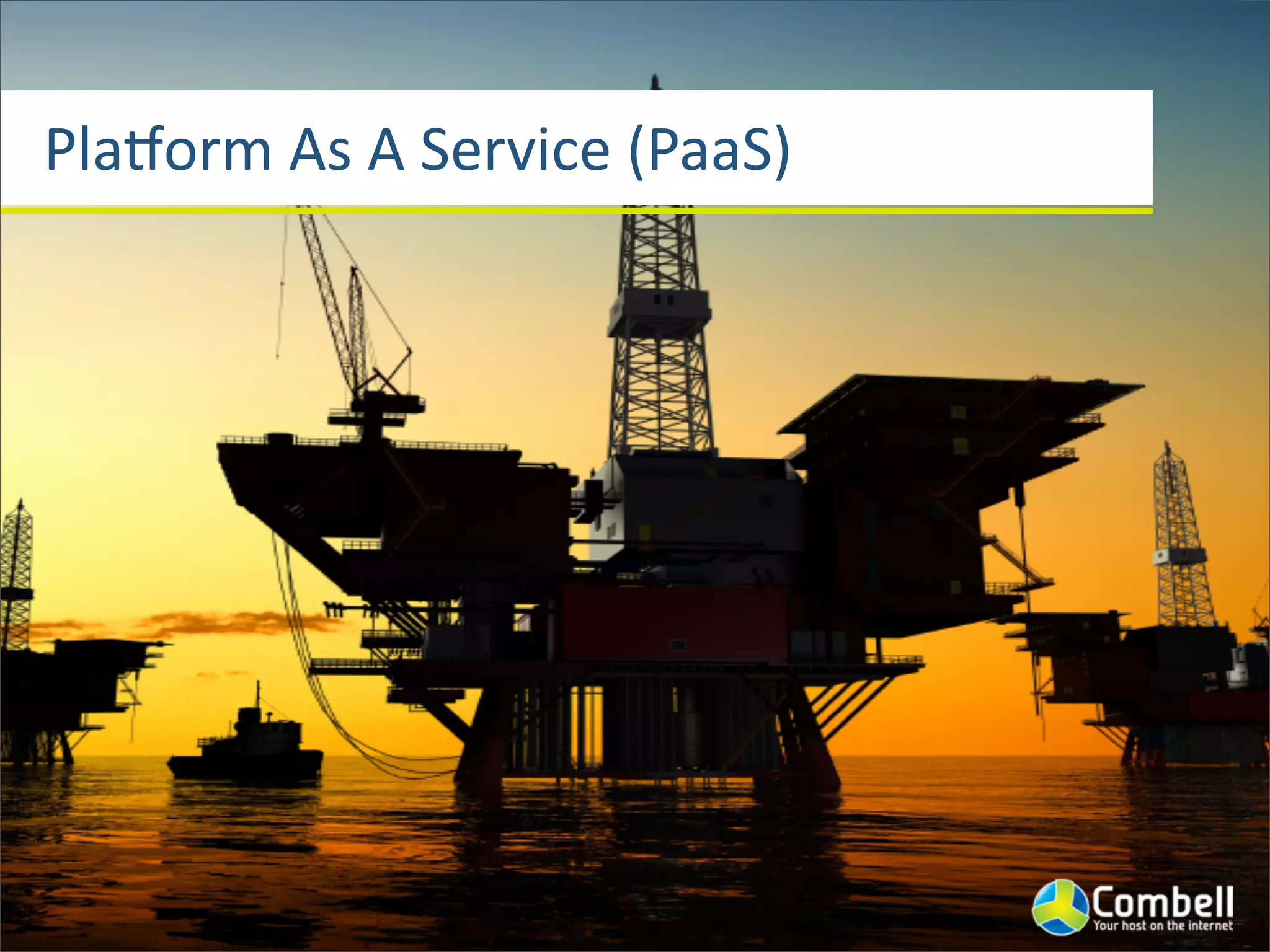 Platform As A Service (PaaS)

Combell
Your host on the internet